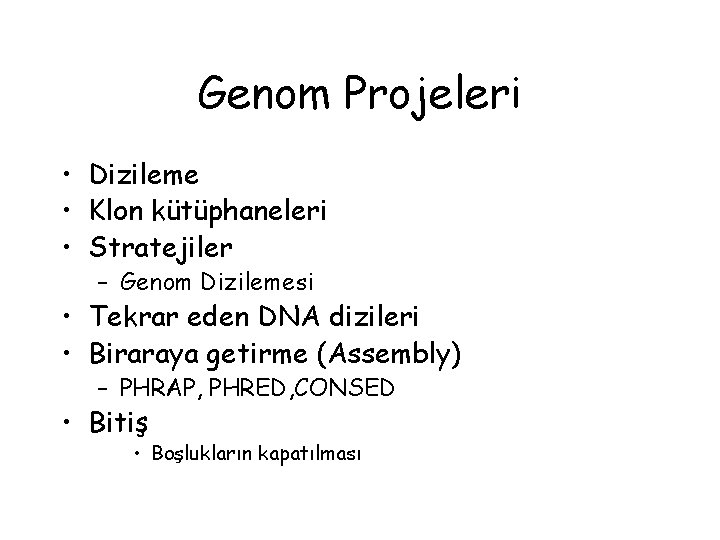 Genom Projeleri

• Dizileme
• Klon kütüphaneleri
• Stratejiler
– Genom Dizilemesi
• Tekrar eden DNA dizileri
• Biraraya getirme (Assembly)
– PHRAP, PHRED,CONSED
• Bitiş
• Boşlukların kapatılması